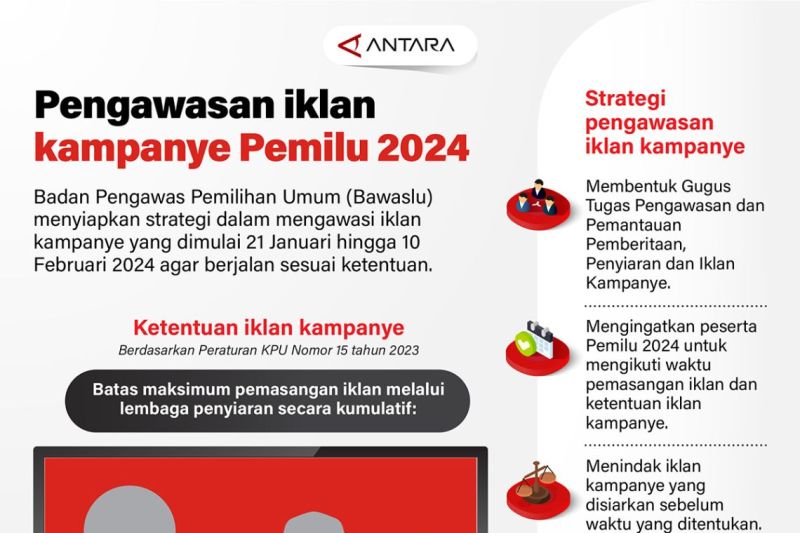 ANTARA

Pengawasan iklan kampanye Pemilu 2024

Badan Pengawas Pemilihan Umum (Bawaslu) menyiapkan strategi dalam mengawasi iklan kampanye yang dimulai 21 Januari hingga 10 Februari 2024 agar berjalan sesuai ketentuan.

Ketentuan iklan kampanye
Berdasarkan Peraturan KPU Nomor 15 tahun 2023

Batas maksimum pemasangan iklan melalui lembaga penyiaran secara kumulatif:

Strategi pengawasan iklan kampanye

Membentuk Gugus Tugas Pengawasan dan Pemantauan Pemberitaan, Penyiaran dan Iklan Kampanye.

Mengingatkan peserta Pemilu 2024 untuk mengikuti waktu pemasangan iklan dan ketentuan iklan kampanye.

Menindak iklan kampanye yang disiarkan sebelum waktu yang ditentukan.